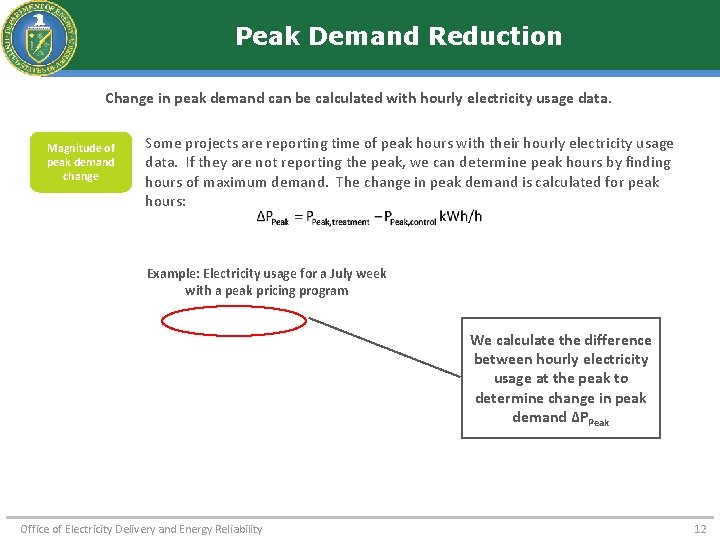 Peak Demand Reduction

Change in peak demand can be calculated with hourly electricity usage data.

Magnitude of peak demand change

Some projects are reporting time of peak hours with their hourly electricity usage data. If they are not reporting the peak, we can determine peak hours by finding hours of maximum demand. The change in peak demand is calculated for peak hours:

$\Delta P_{Peak} = P_{Peak,treatment} - P_{Peak,control}$ kWh/h

Example: Electricity usage for a July week with a peak pricing program

We calculate the difference between hourly electricity usage at the peak to determine change in peak demand $\Delta P_{Peak}$

Office of Electricity Delivery and Energy Reliability

12